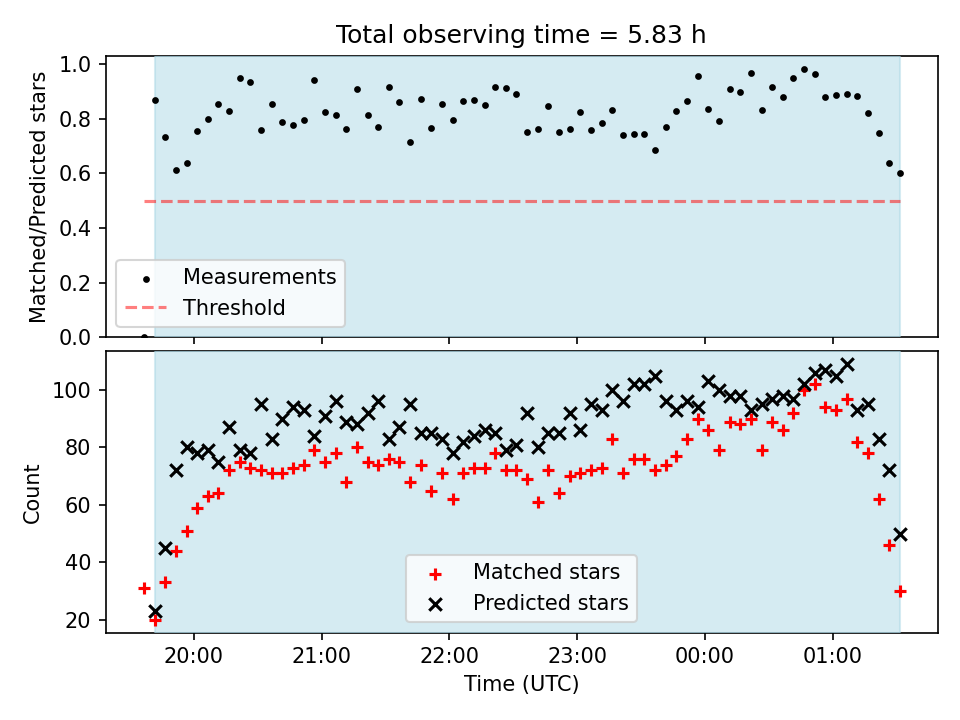 Total observing time = 5.83 h

Matched/Predicted stars

1.0
0.8
0.6
0.4
0.2
0.0

Measurements
Threshold

Count

100
80
60
40
20

Matched stars
Predicted stars

20:00
21:00
22:00
23:00
00:00
01:00

Time (UTC)